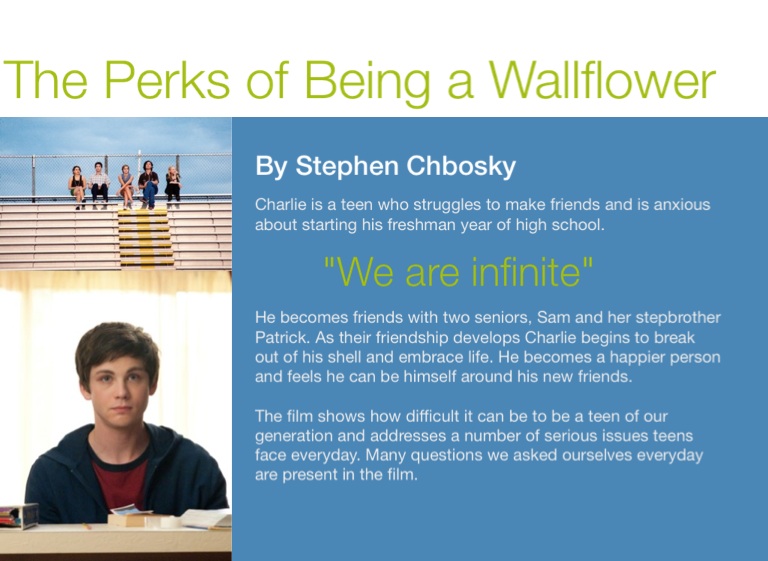 The Perks of Being a Wallflower

By Stephen Chbosky

Charlie is a teen who struggles to make friends and is anxious about starting his freshman year of high school.

"We are infinite"

He becomes friends with two seniors, Sam and her stepbrother Patrick. As their friendship develops Charlie begins to break out of his shell and embrace life. He becomes a happier person and feels he can be himself around his new friends.

The film shows how difficult it can be to be a teen of our generation and addresses a number of serious issues teens face everyday. Many questions we asked ourselves everyday are present in the film.